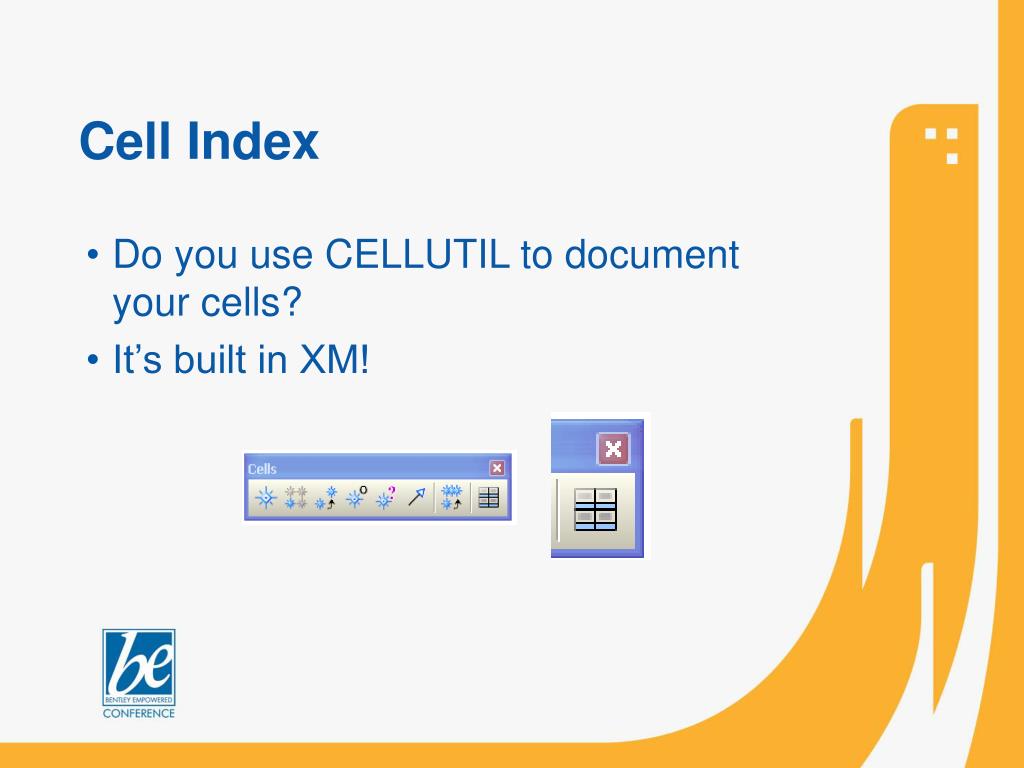 Cell Index

• Do you use CELLUTIL to document your cells?
• It's built in XM!

Cells

be
BENTLEY EMPOWERED
CONFERENCE